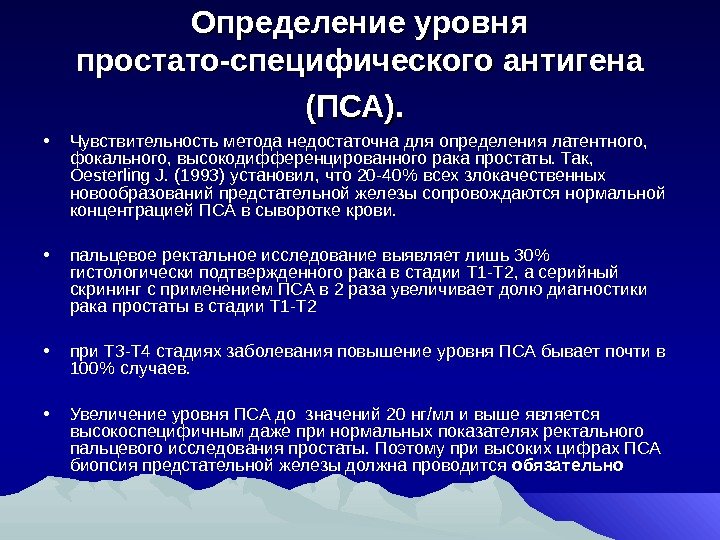 Определение уровня простато-специфического антигена (ПСА).

• Чувствительность метода недостаточна для определения латентного, фокального, высокодифференцированного рака простаты. Так, Oesterling J. (1993) установил, что 20-40% всех злокачественных новообразований предстательной железы сопровождаются нормальной концентрацией ПСА в сыворотке крови.

• пальцевое ректальное исследование выявляет лишь 30% гистологически подтвержденного рака в стадии Т1-Т2, а серийный скрининг с применением ПСА в 2 раза увеличивает долю диагностики рака простаты в стадии Т1-Т2

• при Т3-Т4 стадиях заболевания повышение уровня ПСА бывает почти в 100% случаев.

• Увеличение уровня ПСА до значений 20 нг/мл и выше является высокоспецифичным даже при нормальных показателях ректального пальцевого исследования простаты. Поэтому при высоких цифрах ПСА биопсия предстательной железы должна проводится обязательно